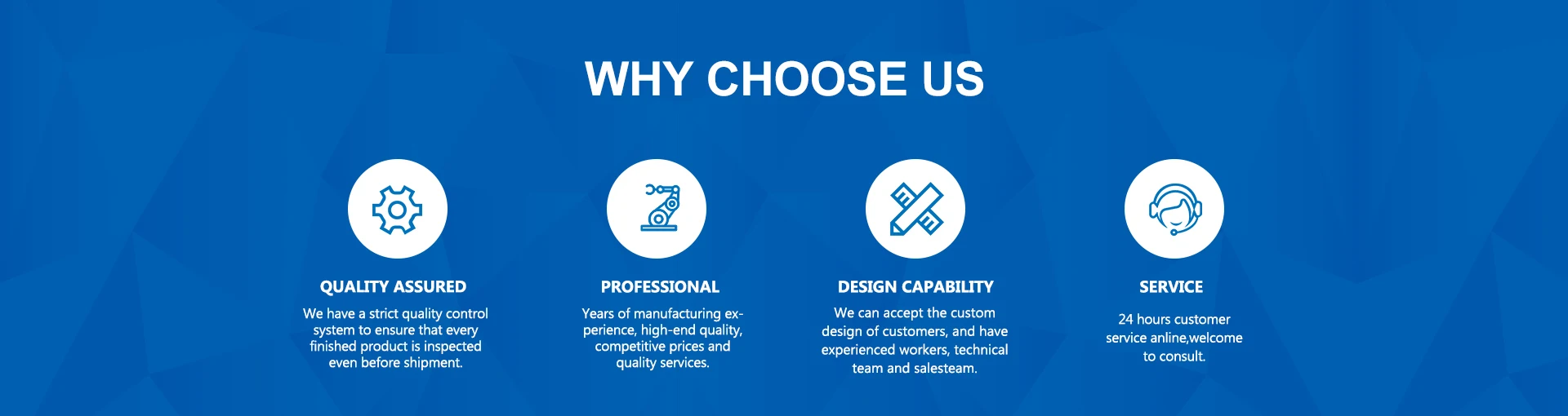 WHY CHOOSE US

QUALITY ASSURED

We have a strict quality control system to ensure that every finished product is inspected even before shipment.

PROFESSIONAL

Years of manufacturing experience, high-end quality, competitive prices and quality services.

DESIGN CAPABILITY

We can accept the custom design of customers, and have experienced workers, technical team and salesteam.

SERVICE

24 hours customer service anline,welcome to consult.